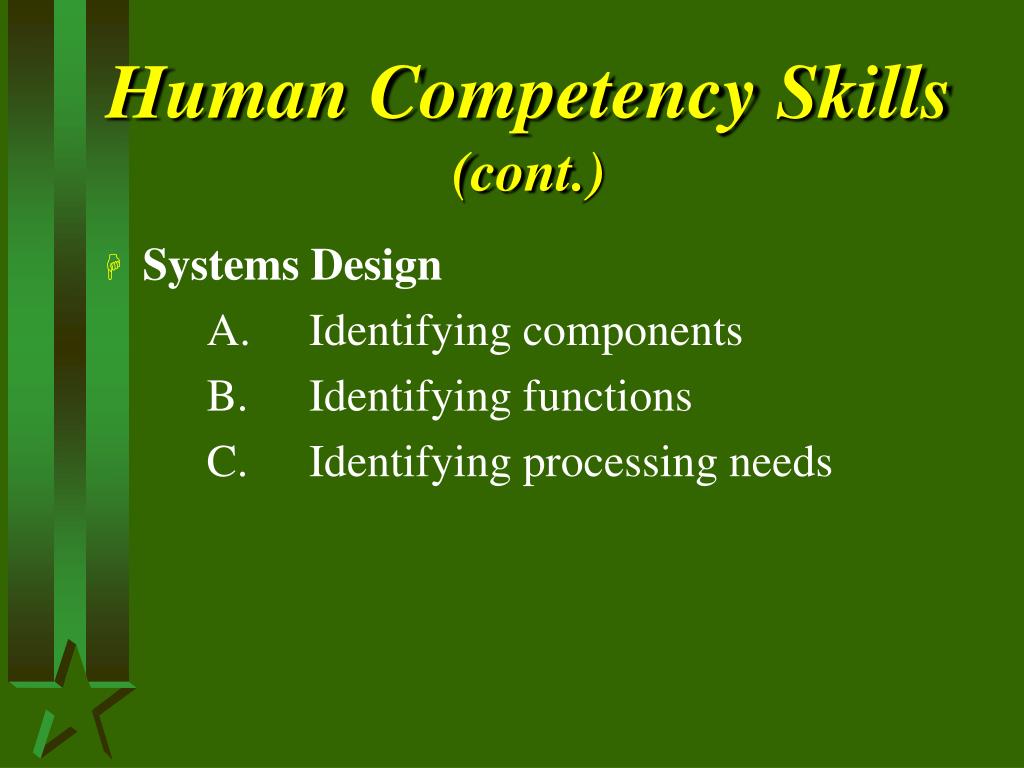 Human Competency Skills (cont.)

Systems Design

A. Identifying components

B. Identifying functions

C. Identifying processing needs